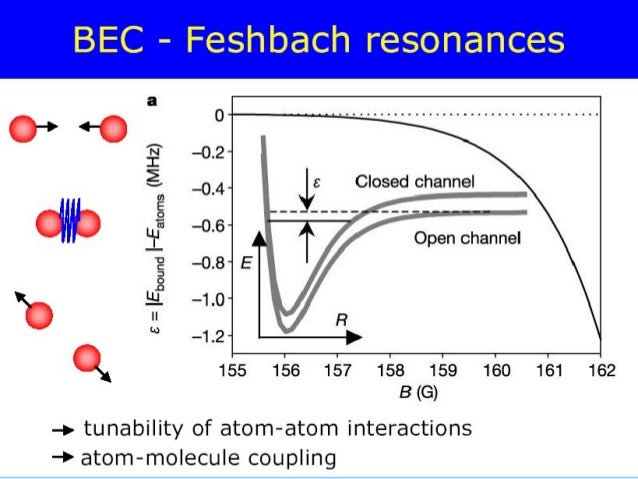 BEC - Feshbach resonances

a

$\varepsilon = |E_{bound}| - E_{atoms}$ (MHz)

0
−0.2
−0.4
−0.6
−0.8
−1.0
−1.2

$\varepsilon$

Closed channel

Open channel

E

R

155 156 157 158 159 160 161 162

B (G)

→ tunability of atom-atom interactions
→ atom-molecule coupling